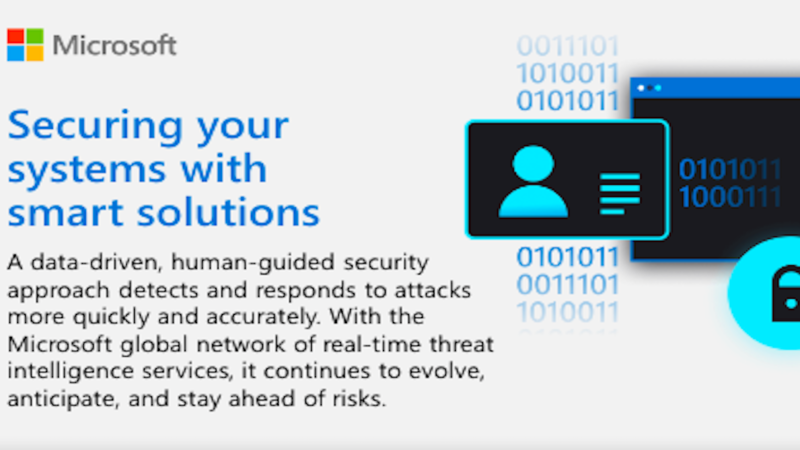 Microsoft

Securing your systems with smart solutions

A data-driven, human-guided security approach detects and responds to attacks more quickly and accurately. With the Microsoft global network of real-time threat intelligence services, it continues to evolve, anticipate, and stay ahead of risks.

0011101
1010011
0101011

0101011
1000111

0101011
0011101
1010011